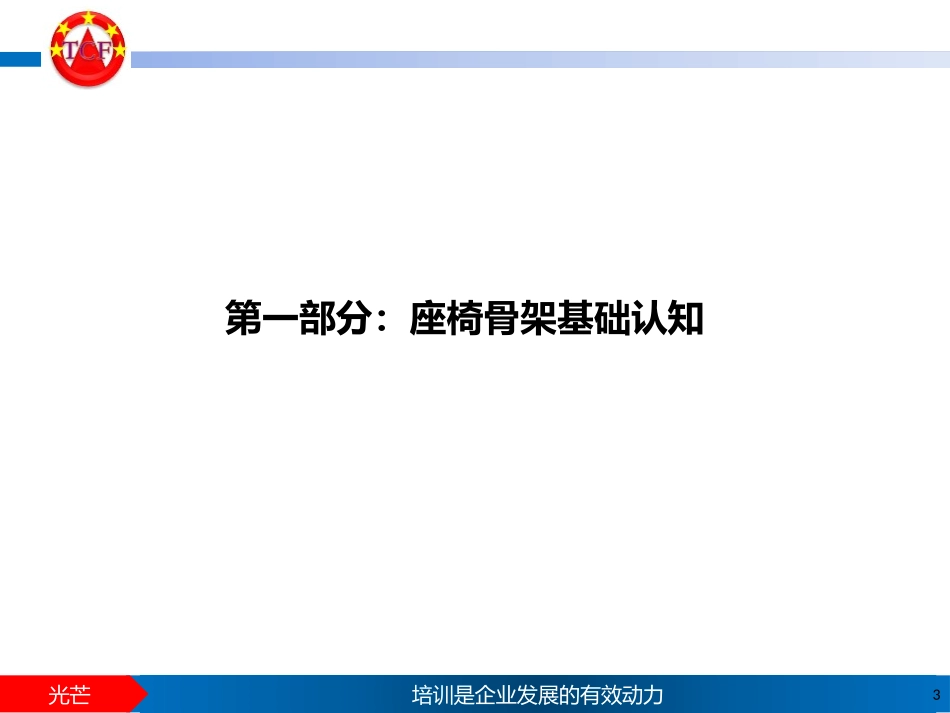 TCF

第一部分：座椅骨架基础认知

光芒

培训是企业发展的有效动力

3